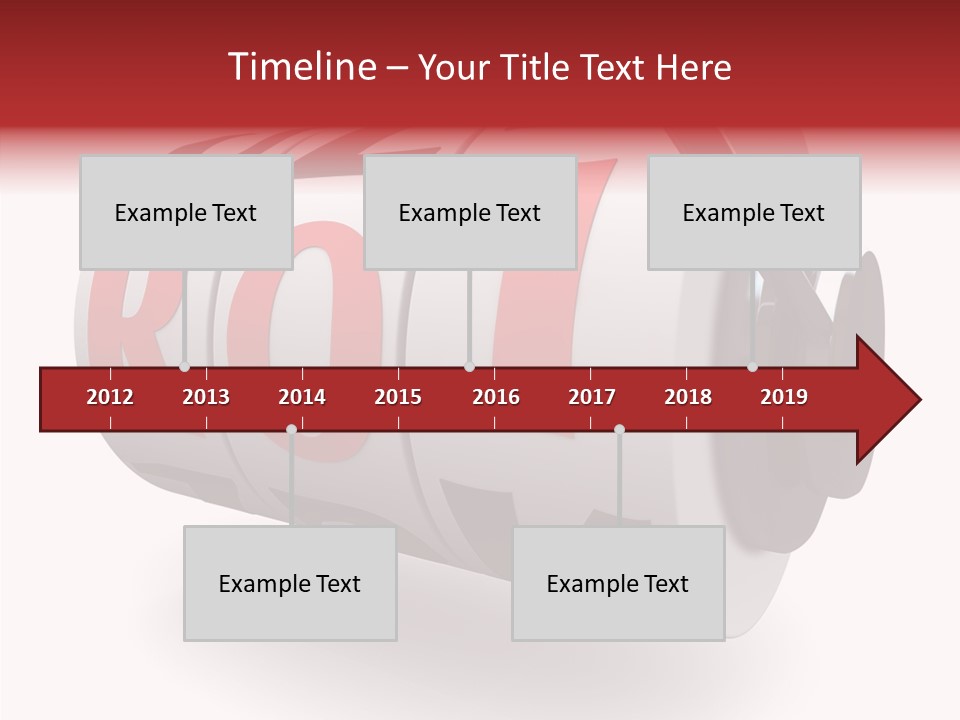 Timeline – Your Title Text Here

Example Text

Example Text

Example Text

2012 2013 2014 2015 2016 2017 2018 2019

Example Text

Example Text